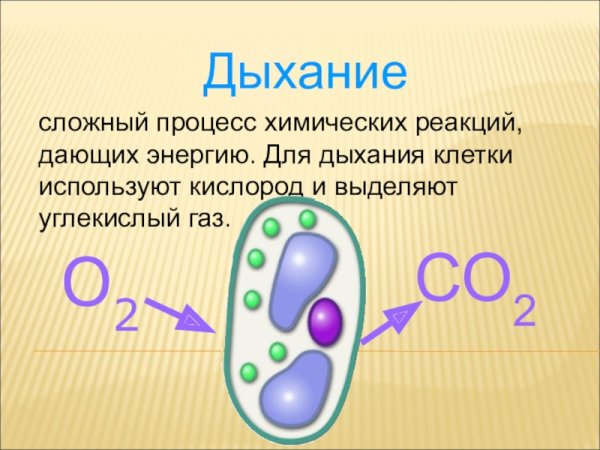 Дыхание

сложный процесс химических реакций, дающих энергию. Для дыхания клетки используют кислород и выделяют углекислый газ.

$O_2$

$CO_2$